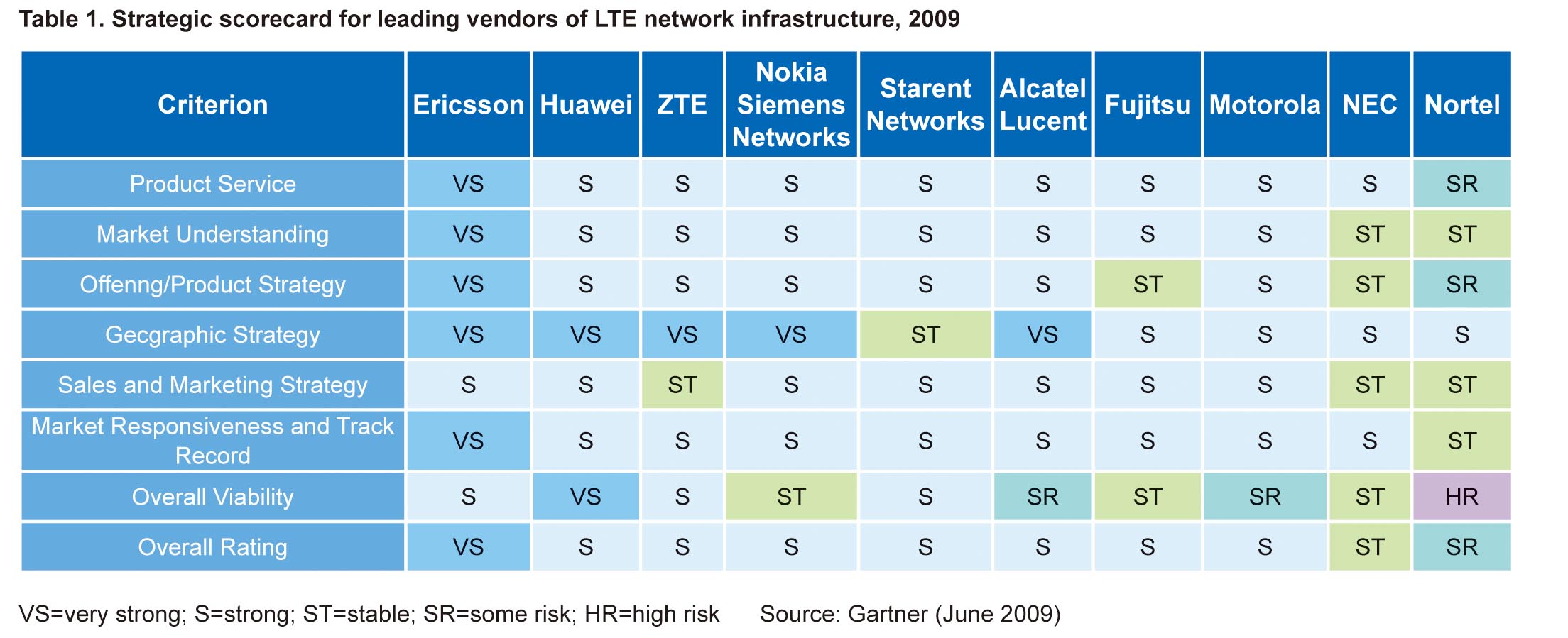 Table 1. Strategic scorecard for leading vendors of LTE network infrastructure, 2009

| Criterion | Ericsson | Huawei | ZTE | Nokia Siemens Networks | Starent Networks | Alcatel Lucent | Fujitsu | Motorola | NEC | Nortel |
|---|---|---|---|---|---|---|---|---|---|---|
| Product Service | VS | S | S | S | S | S | S | S | S | SR |
| Market Understanding | VS | S | S | S | S | S | S | S | ST | ST |
| Offenng/Product Strategy | VS | S | S | S | S | S | ST | S | ST | SR |
| Gecgraphic Strategy | VS | VS | VS | VS | ST | VS | S | S | S | S |
| Sales and Marketing Strategy | S | S | ST | S | S | S | S | S | ST | ST |
| Market Responsiveness and Track Record | VS | S | S | S | S | S | S | S | S | ST |
| Overall Viability | S | VS | S | ST | S | SR | ST | SR | ST | HR |
| Overall Rating | VS | S | S | S | S | S | S | S | ST | SR |

VS=very strong; S=strong; ST=stable; SR=some risk; HR=high risk Source: Gartner (June 2009)